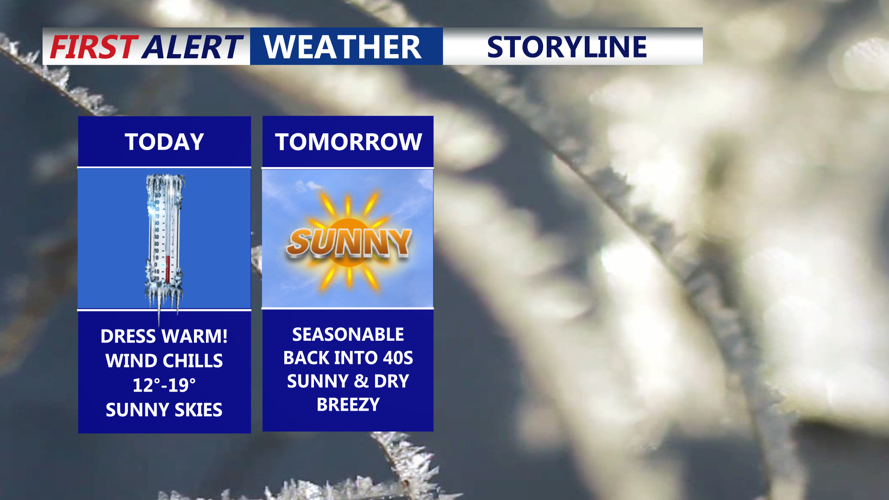 FIRST ALERT WEATHER STORYLINE

TODAY

DRESS WARM!
WIND CHILLS
12°-19°
SUNNY SKIES

TOMORROW

SUNNY

SEASONABLE
BACK INTO 40S
SUNNY & DRY
BREEZY